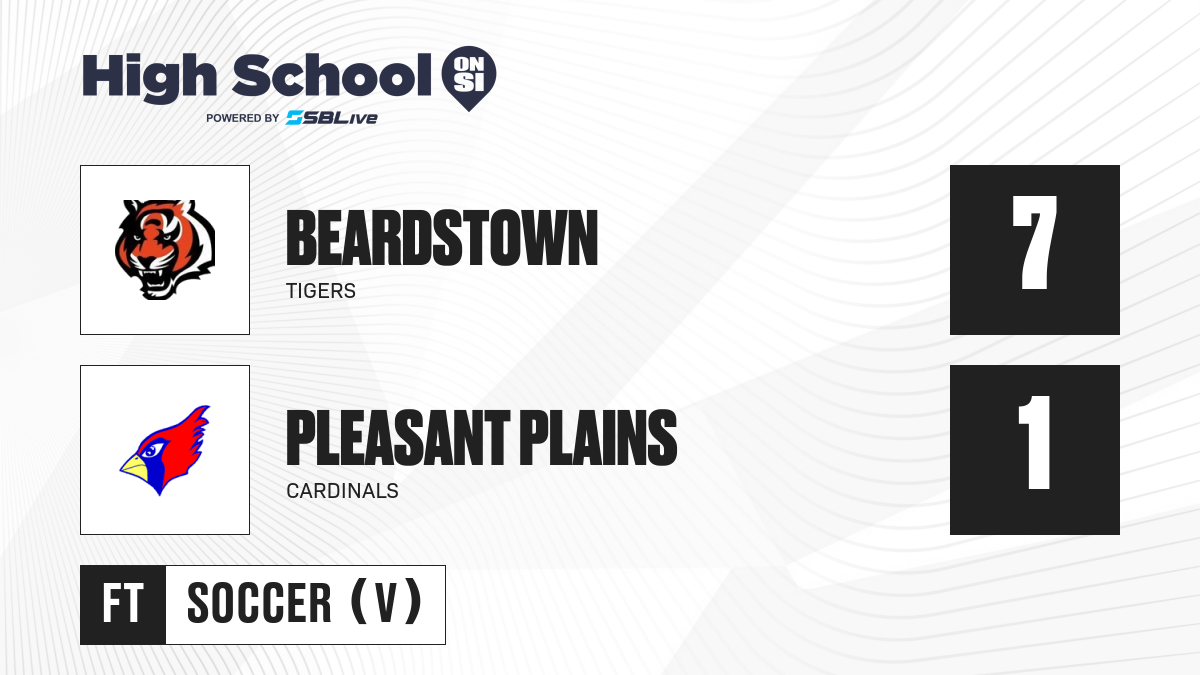 High School ON SI
POWERED BY SBLive

BEARDSTOWN
TIGERS

7

PLEASANT PLAINS
CARDINALS

1

FT SOCCER (V)